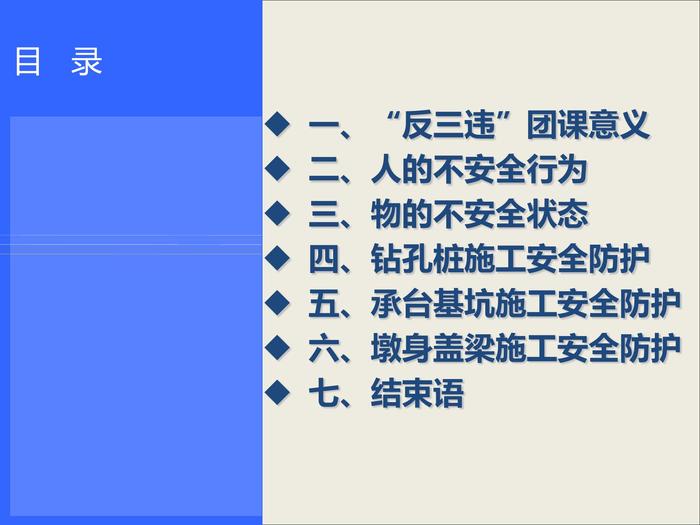 目 录

◆ 一、“反三违”团课意义
◆ 二、人的不安全行为
◆ 三、物的不安全状态
◆ 四、钻孔桩施工安全防护
◆ 五、承台基坑施工安全防护
◆ 六、墩身盖梁施工安全防护
◆ 七、结束语